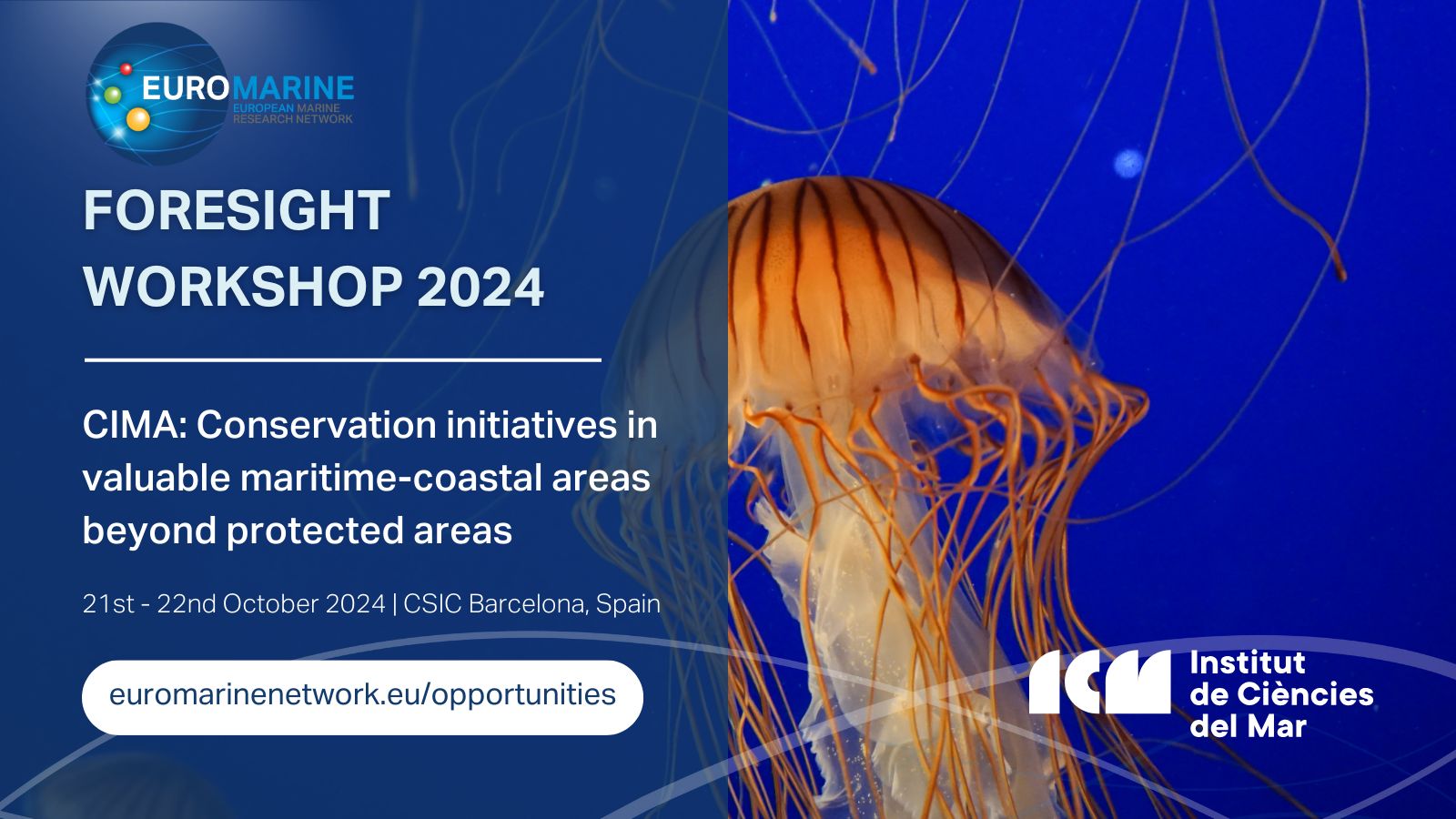 EUROMARINE
EUROPEAN MARINE RESEARCH NETWORK

FORESIGHT WORKSHOP 2024

CIMA: Conservation initiatives in valuable maritime-coastal areas beyond protected areas

21st - 22nd October 2024 | CSIC Barcelona, Spain

euromarinenetwork.eu/opportunities

ICM Institut de Ciències del Mar